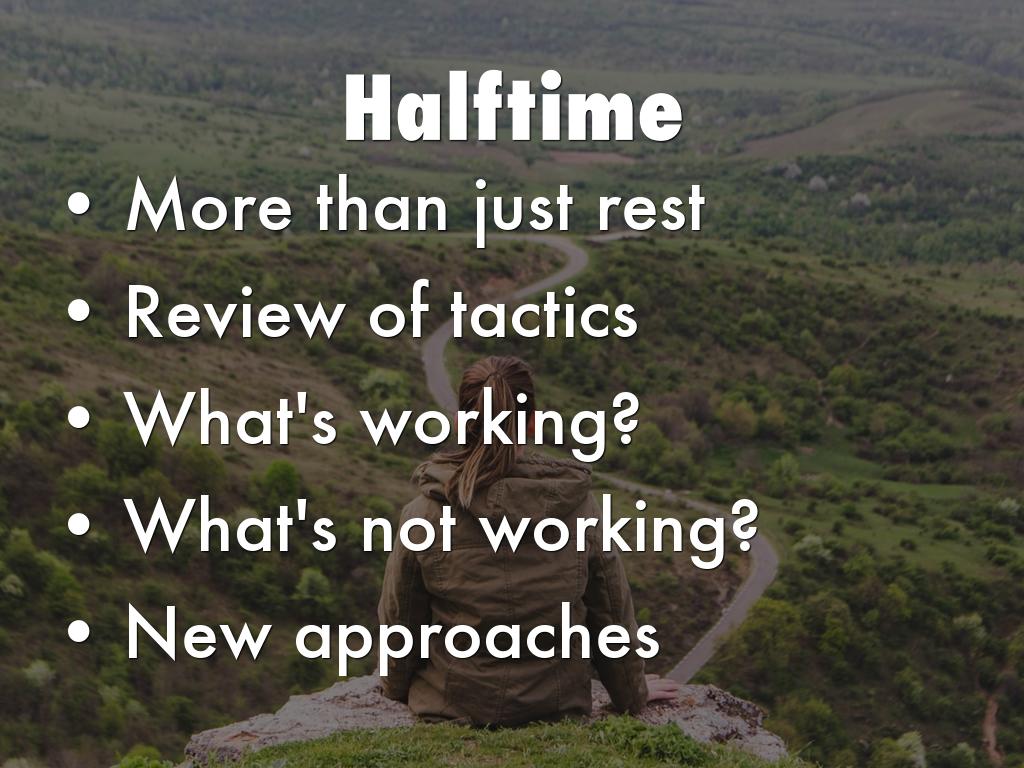 Halftime

• More than just rest
• Review of tactics
• What's working?
• What's not working?
• New approaches